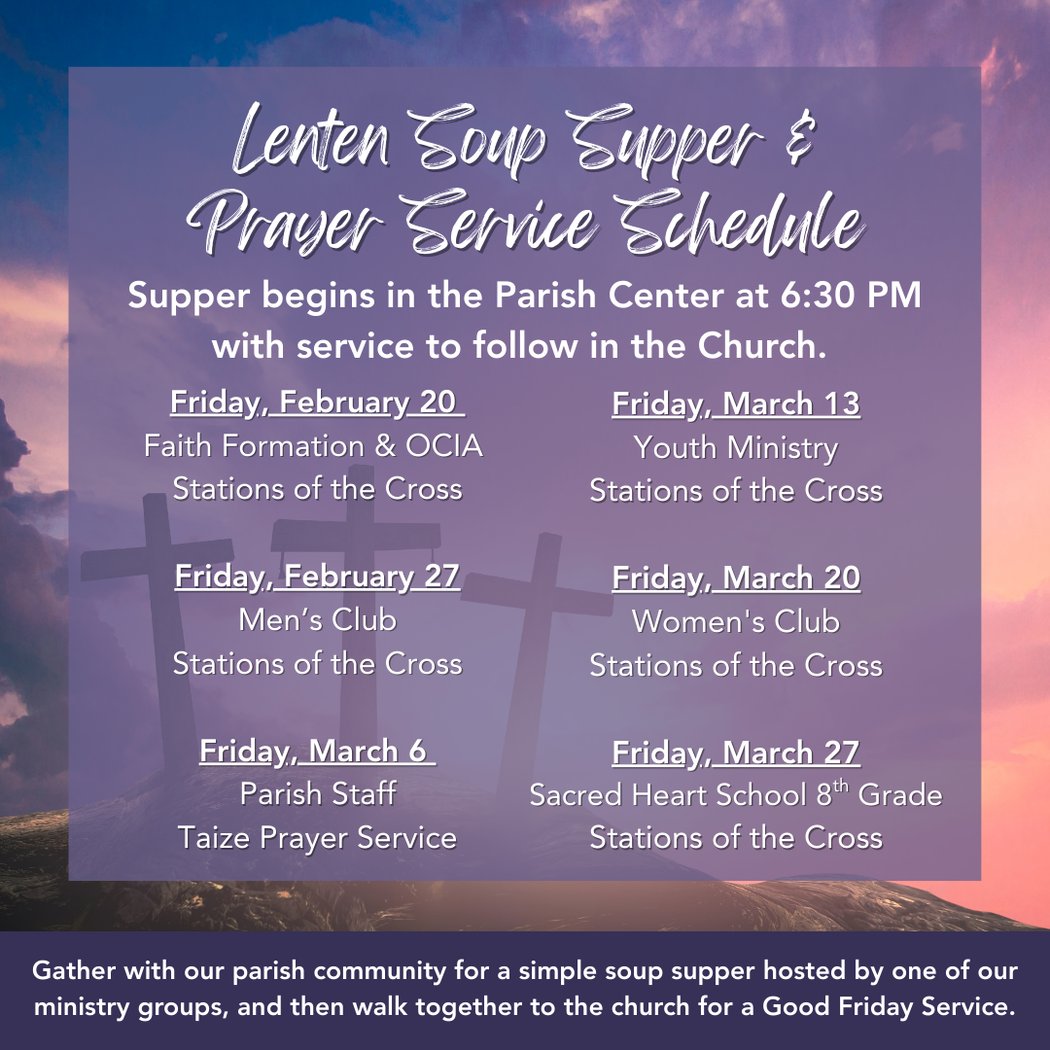 Lenten Soup Supper & Prayer Service Schedule

Supper begins in the Parish Center at 6:30 PM with service to follow in the Church.

Friday, February 20
Faith Formation & OCIA
Stations of the Cross

Friday, February 27
Men's Club
Stations of the Cross

Friday, March 6
Parish Staff
Taize Prayer Service

Friday, March 13
Youth Ministry
Stations of the Cross

Friday, March 20
Women's Club
Stations of the Cross

Friday, March 27
Sacred Heart School 8$^{th}$ Grade
Stations of the Cross

Gather with our parish community for a simple soup supper hosted by one of our ministry groups, and then walk together to the church for a Good Friday Service.